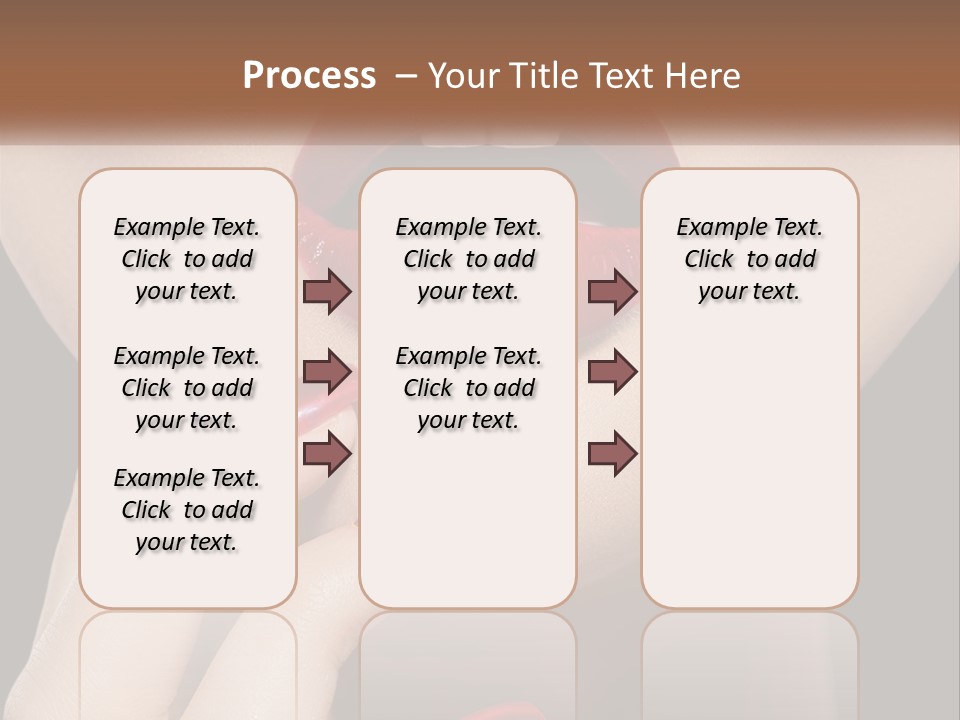 Process – Your Title Text Here

Example Text. Click to add your text.

Example Text. Click to add your text.

Example Text. Click to add your text.

Example Text. Click to add your text.

Example Text. Click to add your text.

Example Text. Click to add your text.